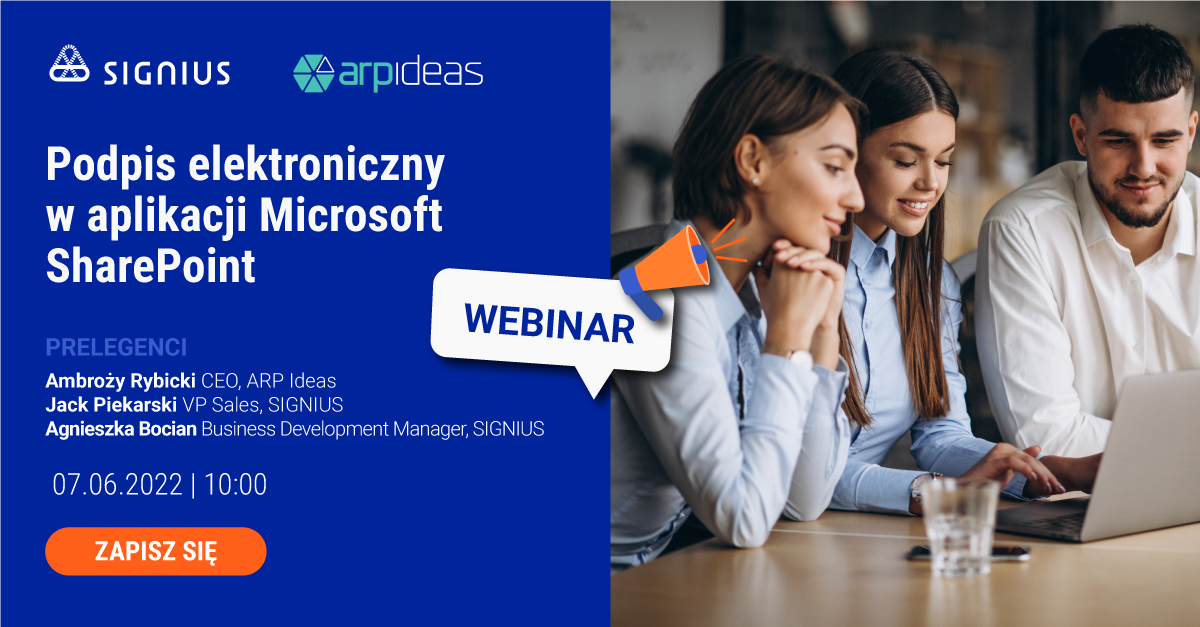 SIGNIUS arpideas

Podpis elektroniczny w aplikacji Microsoft SharePoint

WEBINAR

PRELEGENCI
Ambroży Rybicki CEO, ARP Ideas
Jack Piekarski VP Sales, SIGNIUS
Agnieszka Bocian Business Development Manager, SIGNIUS

07.06.2022 | 10:00

ZAPISZ SIĘ